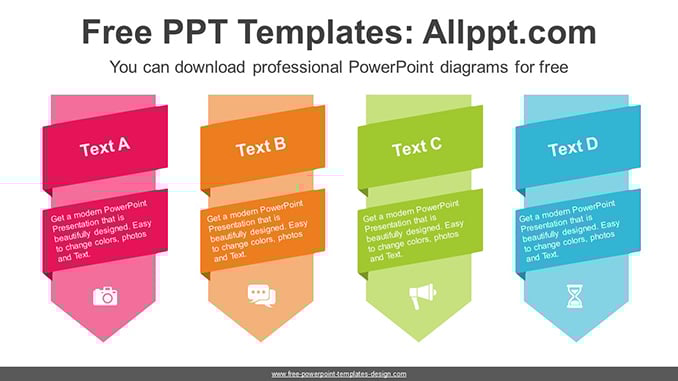 Free PPT Templates: Allppt.com

You can download professional PowerPoint diagrams for free

Text A

Get a modern PowerPoint Presentation that is beautifully designed. Easy to change colors, photos and Text.

Text B

Get a modern PowerPoint Presentation that is beautifully designed. Easy to change colors, photos and Text.

Text C

Get a modern PowerPoint Presentation that is beautifully designed. Easy to change colors, photos and Text.

Text D

Get a modern PowerPoint Presentation that is beautifully designed. Easy to change colors, photos and Text.

www.free-powerpoint-templates-design.com